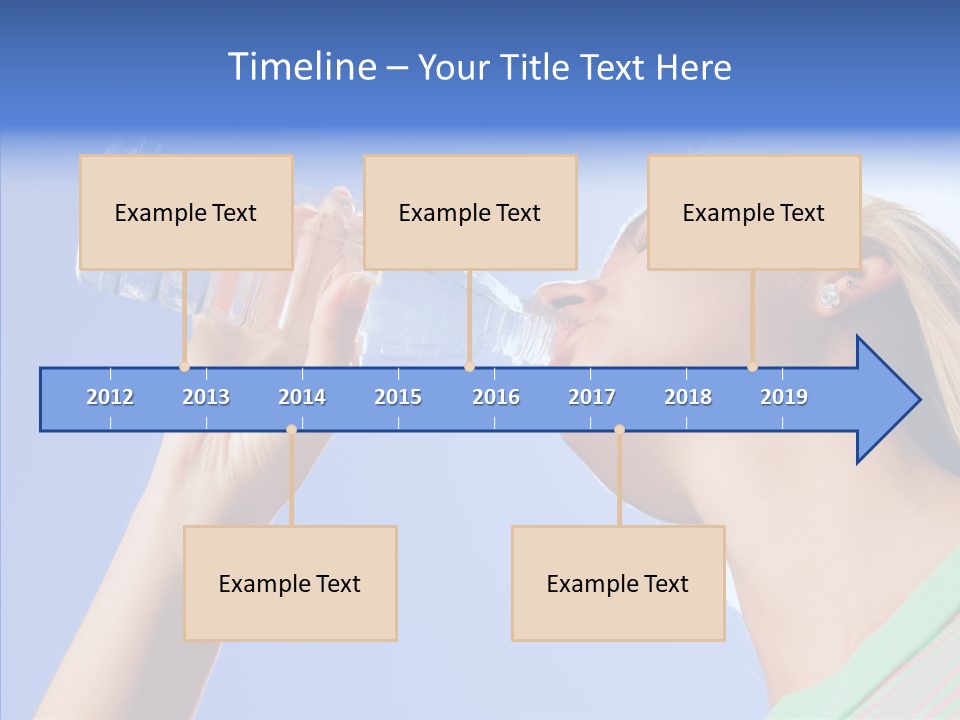 Timeline – Your Title Text Here

Example Text

Example Text

Example Text

2012 2013 2014 2015 2016 2017 2018 2019

Example Text

Example Text